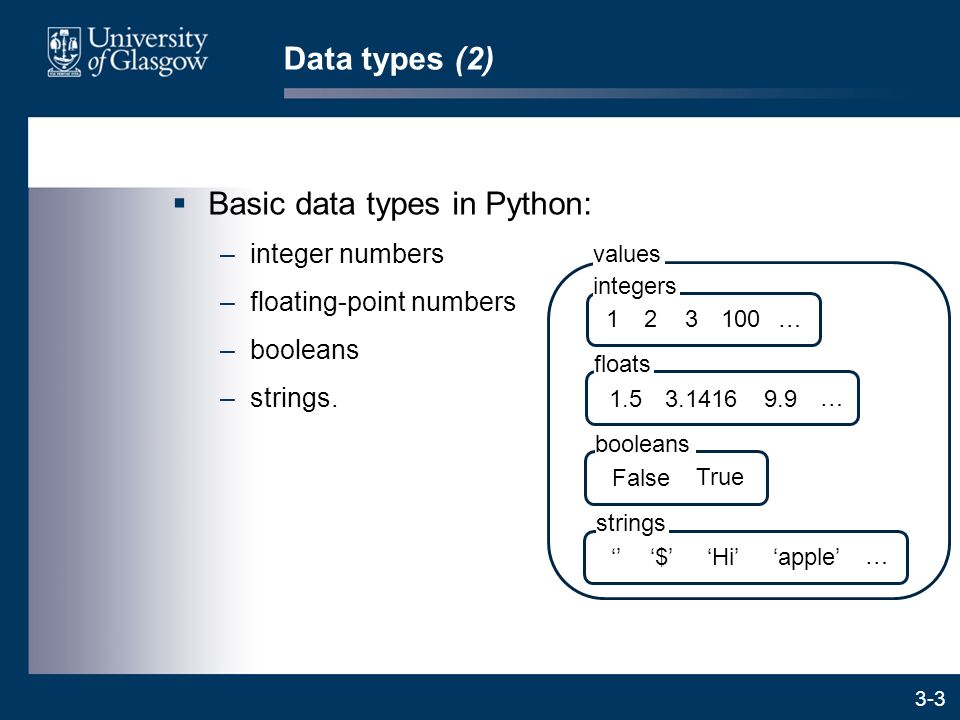 University of Glasgow

Data types (2)

▪ Basic data types in Python:

– integer numbers

– floating-point numbers

– booleans

– strings.

values

integers

1 2 3 100 …

floats

1.5 3.1416 9.9 …

booleans

False True

strings

‘’ ‘$’ ‘Hi’ ‘apple’ …

3-3